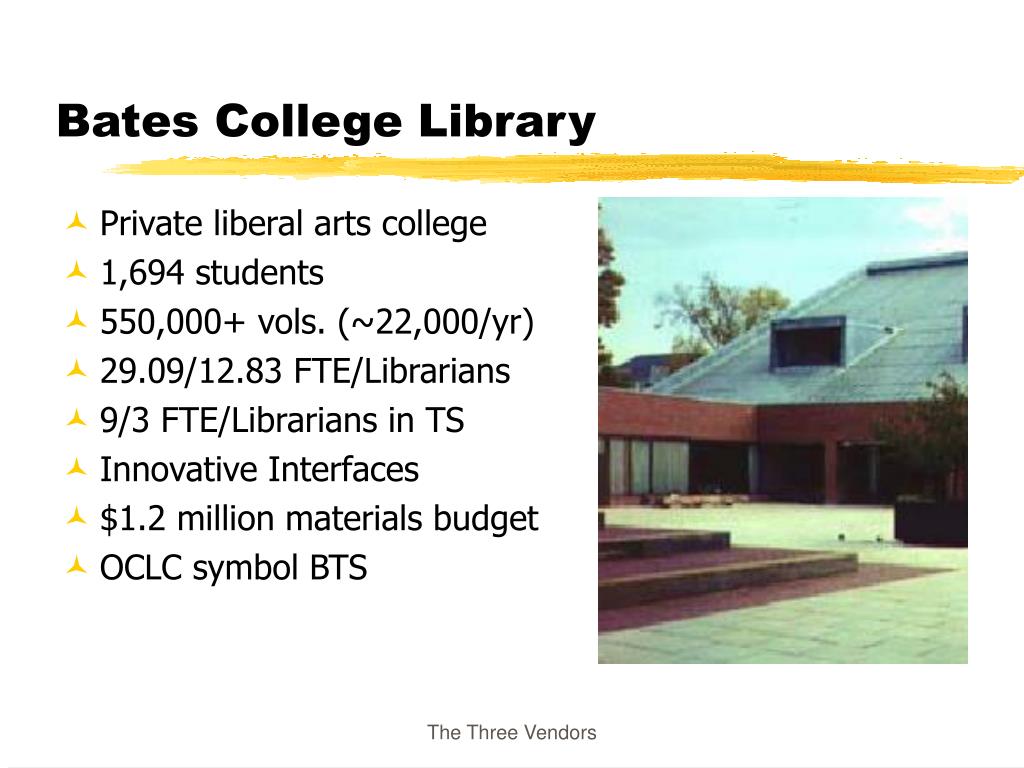 Bates College Library

Private liberal arts college
1,694 students
550,000+ vols. (~22,000/yr)
29.09/12.83 FTE/Librarians
9/3 FTE/Librarians in TS
Innovative Interfaces
$1.2 million materials budget
OCLC symbol BTS

The Three Vendors